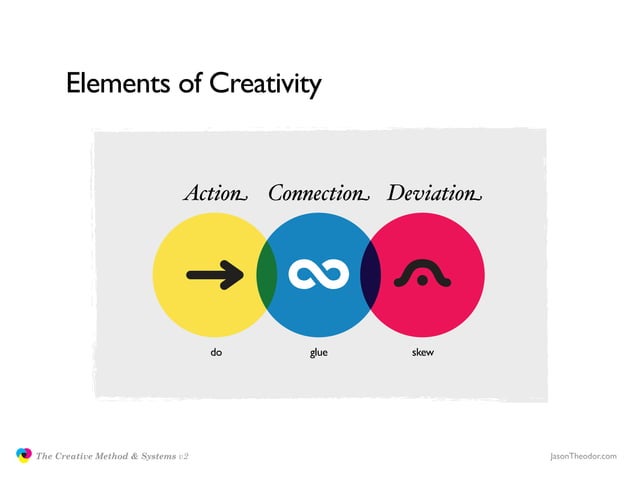 Elements of Creativity

Action Connection Deviation

do glue skew

The Creative Method & Systems v2

JasonTheodor.com